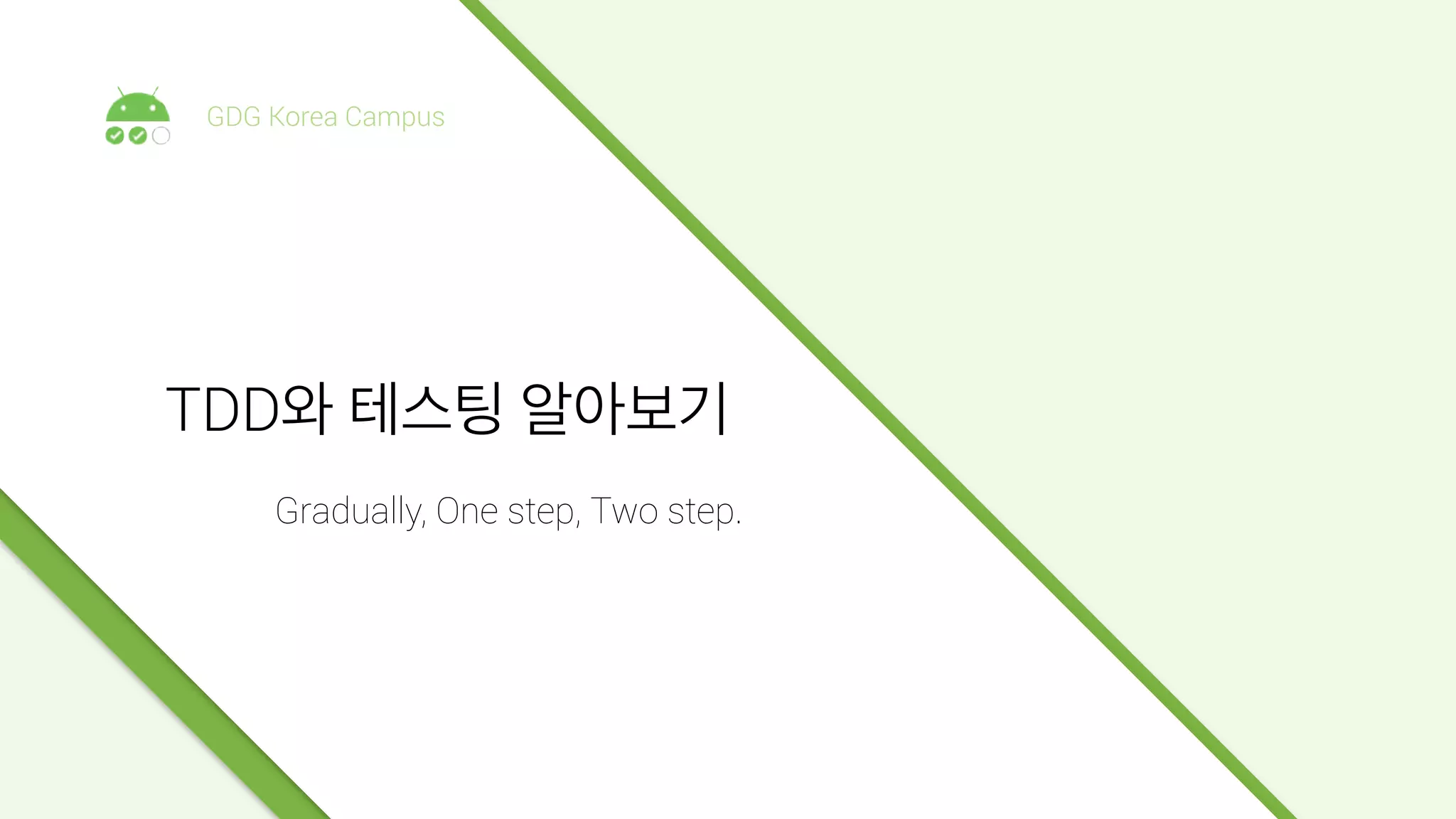 GDG Korea Campus

TDD와 테스팅 알아보기

Gradually, One step, Two step.